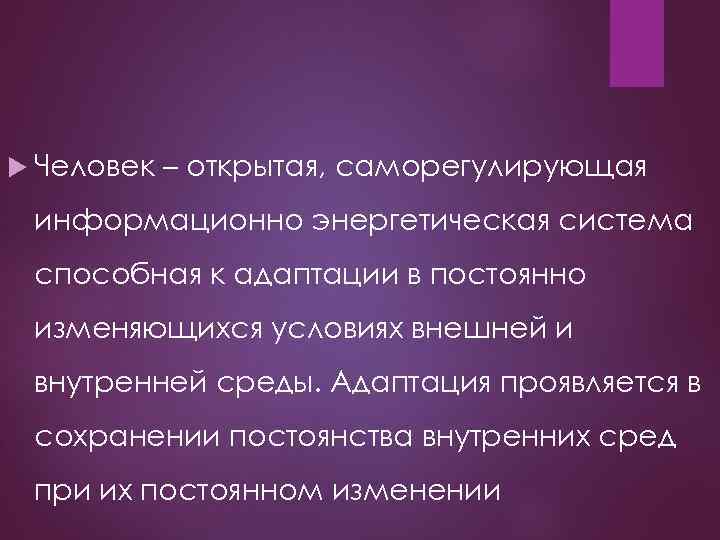 Человек – открытая, саморегулирующая информационно энергетическая система способная к адаптации в постоянно изменяющихся условиях внешней и внутренней среды. Адаптация проявляется в сохранении постоянства внутренних сред при их постоянном изменении